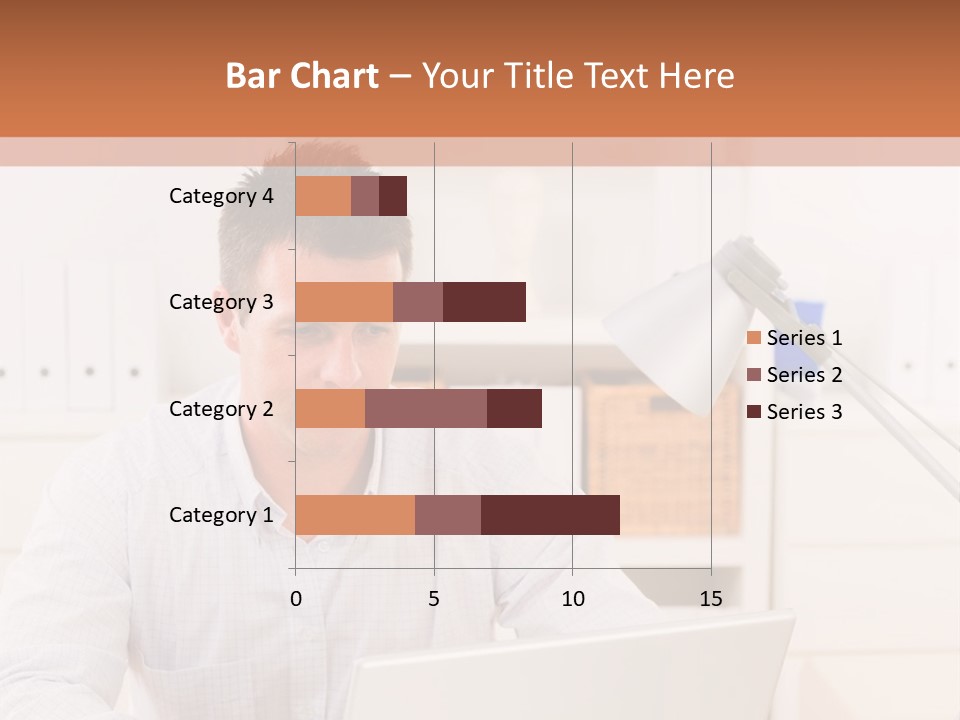 Bar Chart – Your Title Text Here

Category 4
Category 3
Category 2
Category 1

0
5
10
15

Series 1
Series 2
Series 3